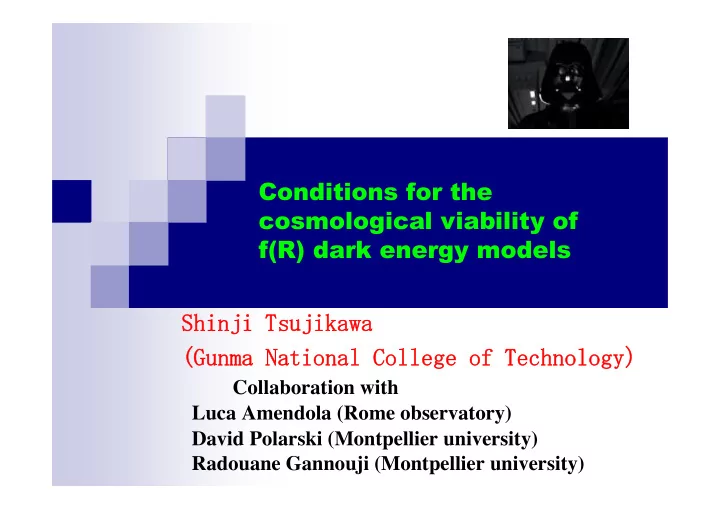 Conditions for the cosmological viability of f(R) dark energy models

Shinji Tsujikawa
(Gunma National College of Technology)

Collaboration with
Luca Amendola (Rome observatory)
David Polarski (Montpellier university)
Radouane Gannouji (Montpellier university)